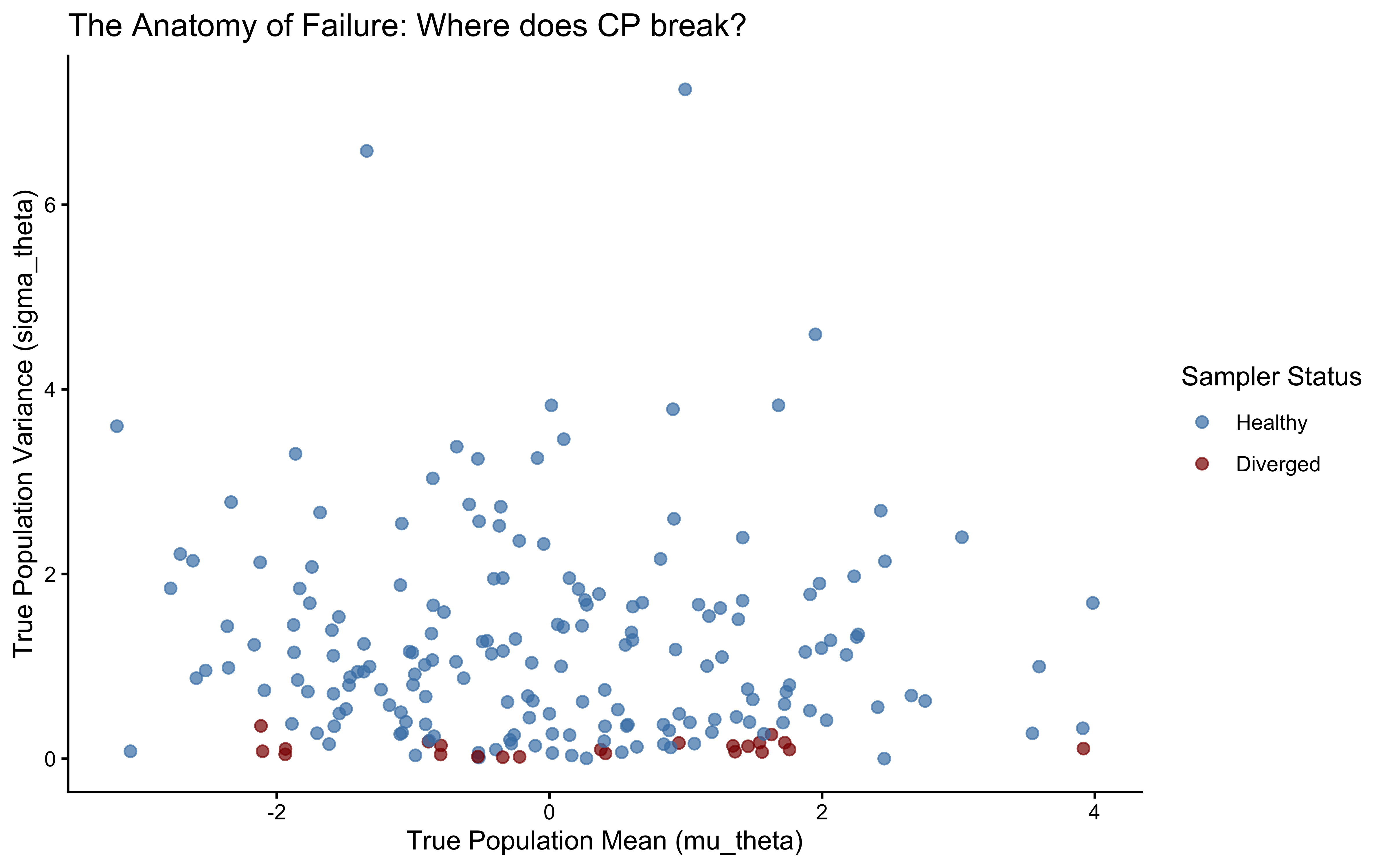 The Anatomy of Failure: Where does CP break?

True Population Variance (sigma_theta)

6

4

2

0

-2

0

2

4

True Population Mean (mu_theta)

Sampler Status

Healthy

Diverged